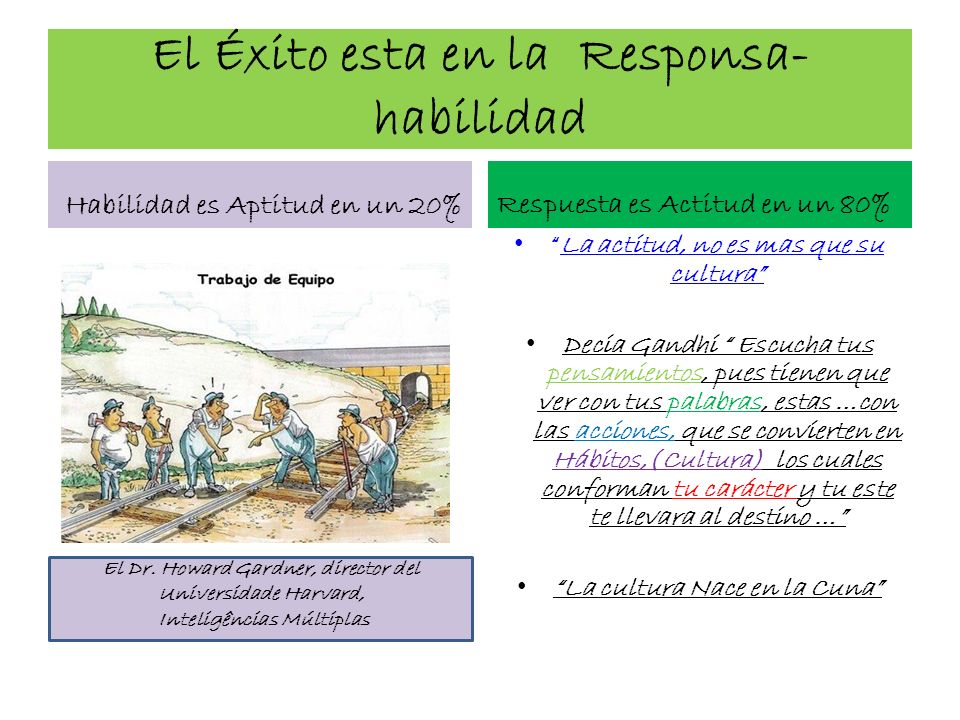 El Éxito esta en la Responsa-habilidad

Habilidad es Aptitud en un 20%

Trabajo de Equipo

El Dr. Howard Gardner, director del Universidade Harvard, Inteligências Múltiplas

Respuesta es Actitud en un 80%

• "La actitud, no es mas que su cultura"

• Decía Gandhi " Escucha tus pensamientos, pues tienen que ver con tus palabras, estas …con las acciones, que se convierten en Hábitos, (Cultura) los cuales conforman tu carácter y tu este te llevara al destino …"

• "La cultura Nace en la Cuna"